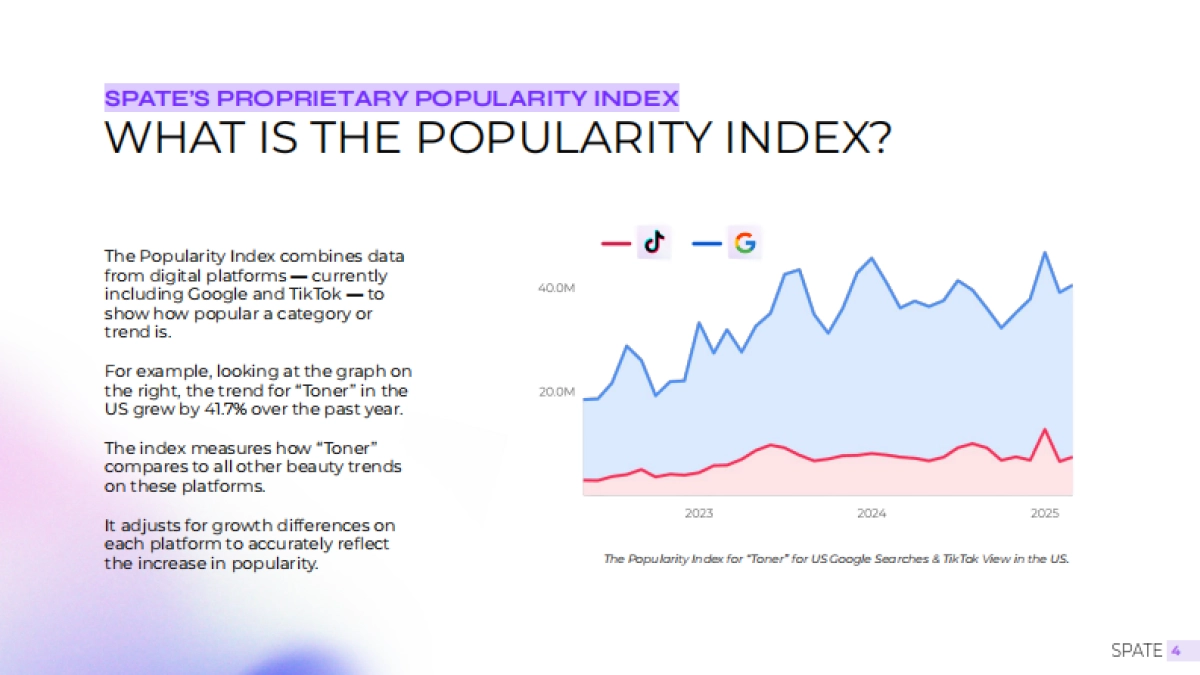 SPATE'S PROPRIETARY POPULARITY INDEX
WHAT IS THE POPULARITY INDEX?

The Popularity Index combines data from digital platforms — currently including Google and TikTok — to show how popular a category or trend is.

For example, looking at the graph on the right, the trend for "Toner" in the US grew by 41.7% over the past year.

The index measures how "Toner" compares to all other beauty trends on these platforms.

It adjusts for growth differences on each platform to accurately reflect the increase in popularity.

40.0M
20.0M
2023
2024
2025

The Popularity Index for "Toner" for US Google Searches & TikTok View in the US.

SPATE 4